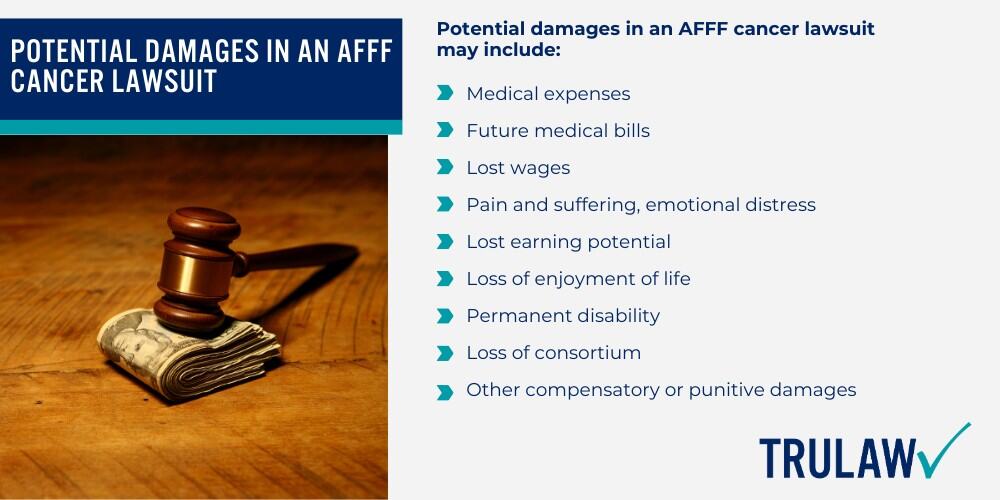 POTENTIAL DAMAGES IN AN AFFF CANCER LAWSUIT

Potential damages in an AFFF cancer lawsuit may include:

Medical expenses

Future medical bills

Lost wages

Pain and suffering, emotional distress

Lost earning potential

Loss of enjoyment of life

Permanent disability

Loss of consortium

Other compensatory or punitive damages

TRULAW